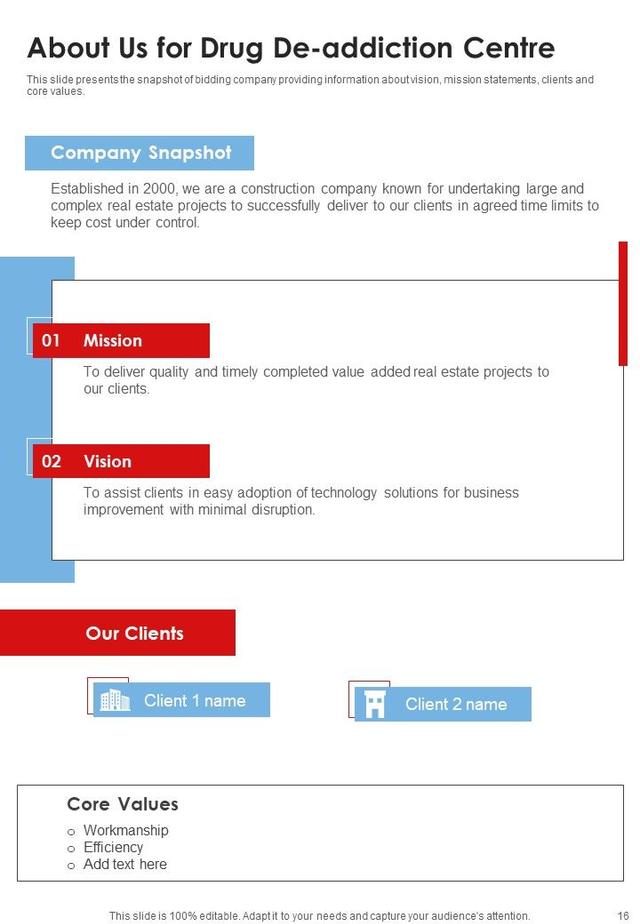 About Us for Drug De-addiction Centre

This slide presents the snapshot of bidding company providing information about vision, mission statements, clients and core values.

Company Snapshot

Established in 2000, we are a construction company known for undertaking large and complex real estate projects to successfully deliver to our clients in agreed time limits to keep cost under control.

01 Mission

To deliver quality and timely completed value added real estate projects to our clients.

02 Vision

To assist clients in easy adoption of technology solutions for business improvement with minimal disruption.

Our Clients

Client 1 name

Client 2 name

Core Values

o Workmanship
o Efficiency
o Add text here

This slide is 100% editable. Adapt it to your needs and capture your audience's attention.

16